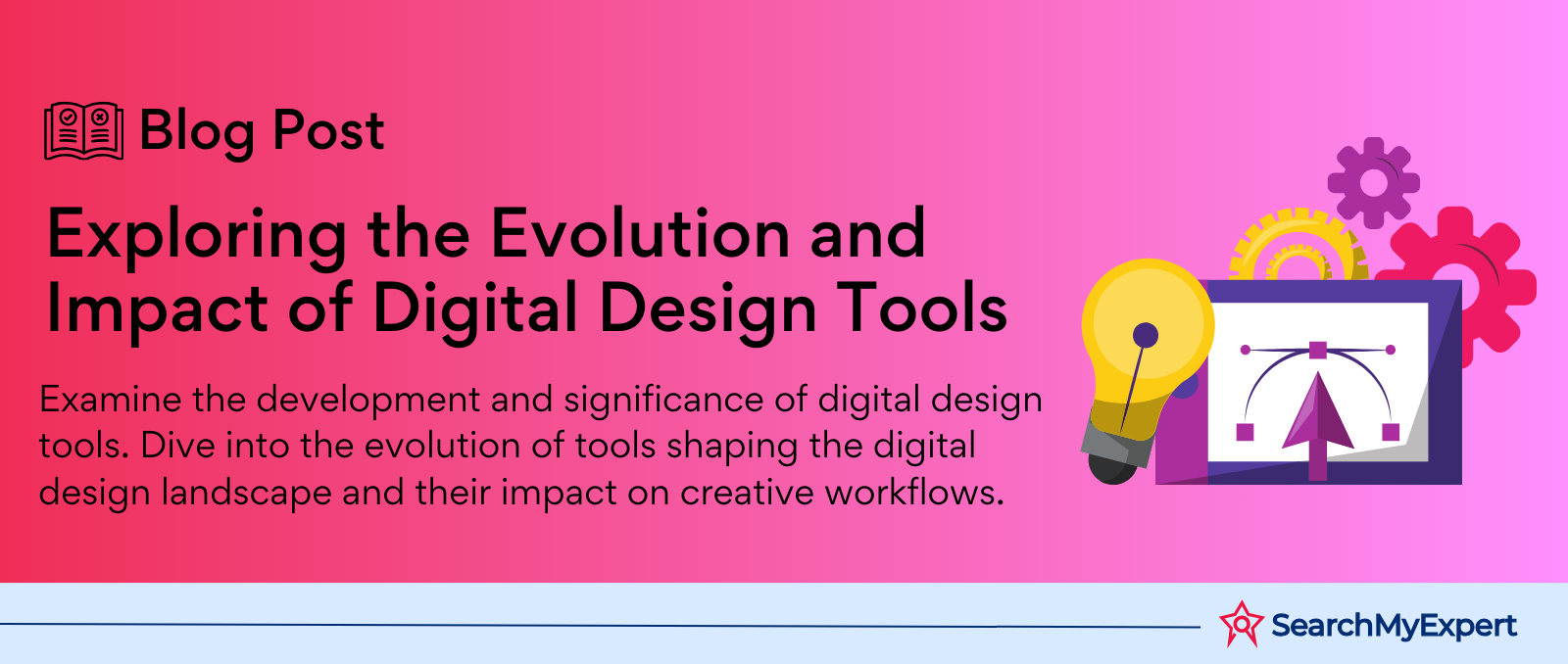 Blog Post

Exploring the Evolution and Impact of Digital Design Tools

Examine the development and significance of digital design tools. Dive into the evolution of tools shaping the digital design landscape and their impact on creative workflows.

SearchMyExpert